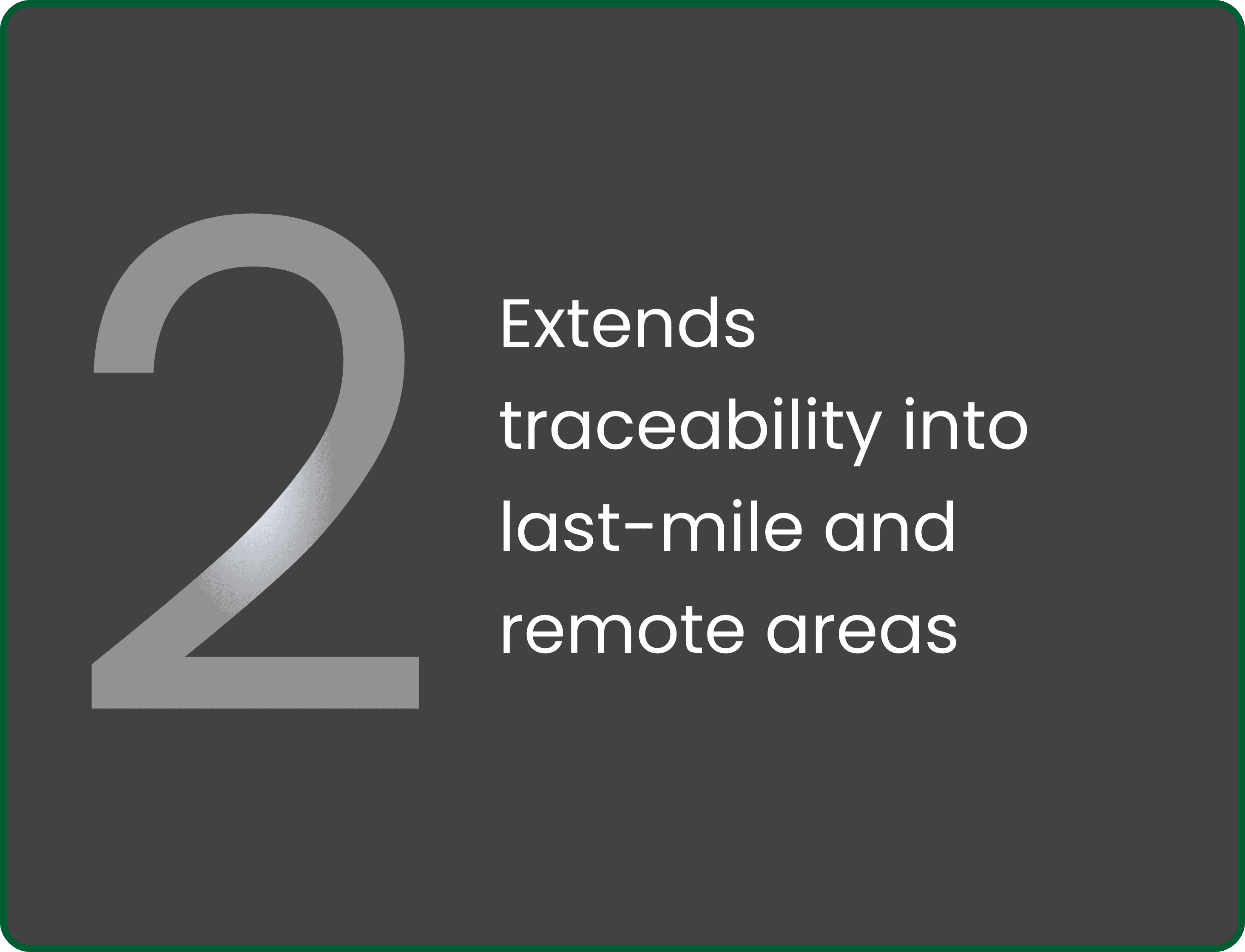 2

Extends traceability into last-mile and remote areas